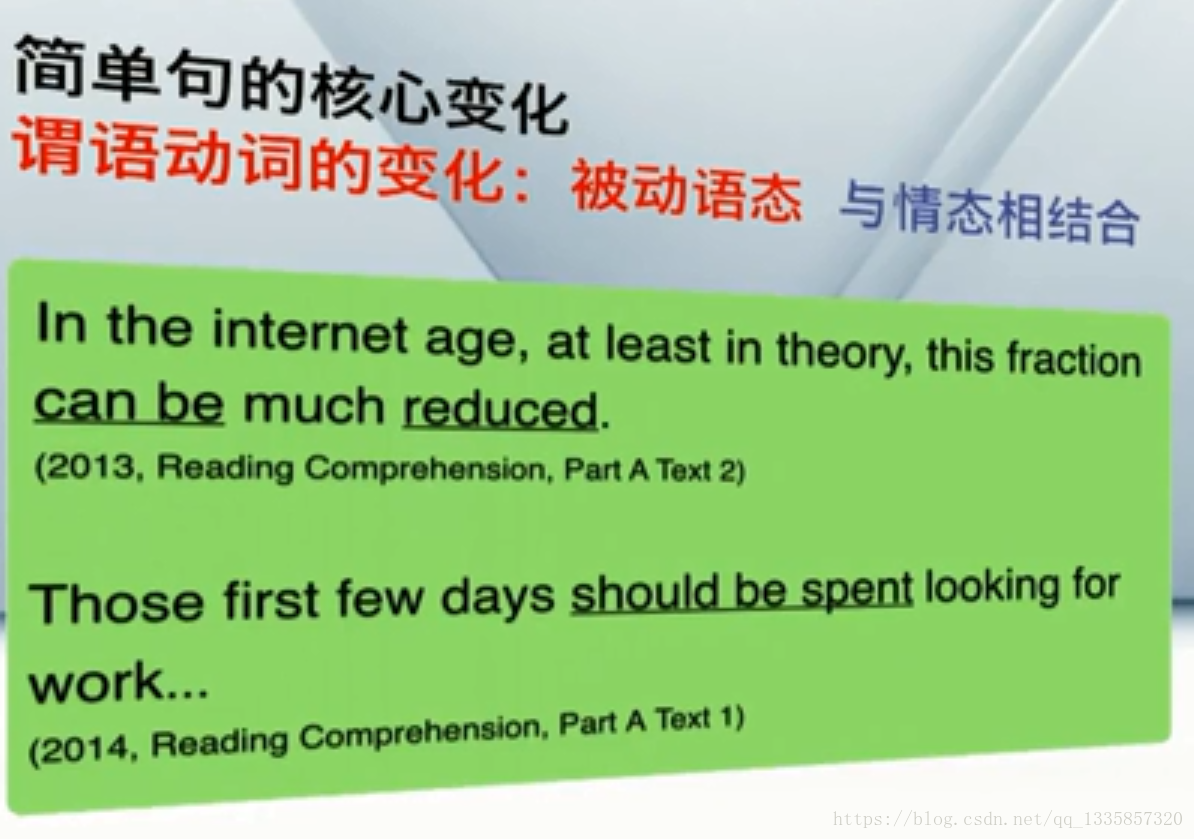 简单句的核心变化
谓语动词的变化：被动语态 与情态相结合

In the internet age, at least in theory, this fraction can be much reduced.
(2013, Reading Comprehension, Part A Text 2)

Those first few days should be spent looking for work...
(2014, Reading Comprehension, Part A Text 1)

https://blog.csdn.net/qq_1335857320